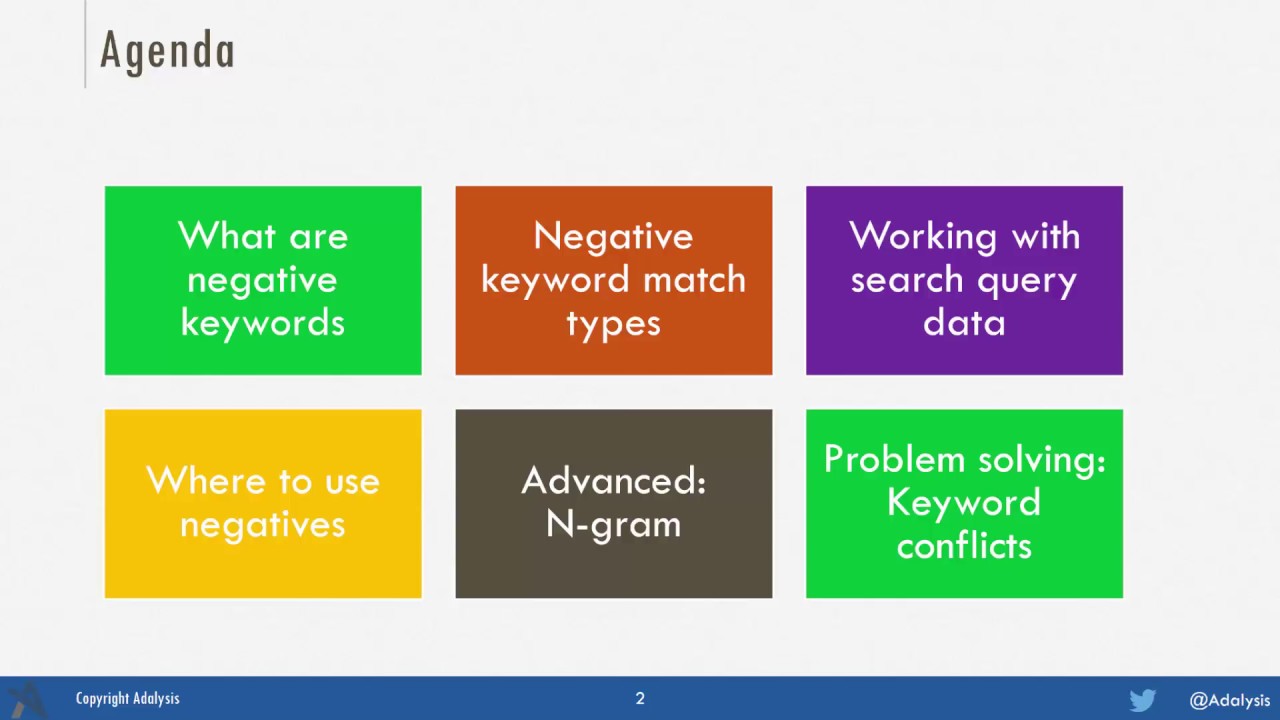 Agenda

What are negative keywords

Negative keyword match types

Working with search query data

Where to use negatives

Advanced: N-gram

Problem solving: Keyword conflicts

Copyright Adalysis

2

@Adalysis